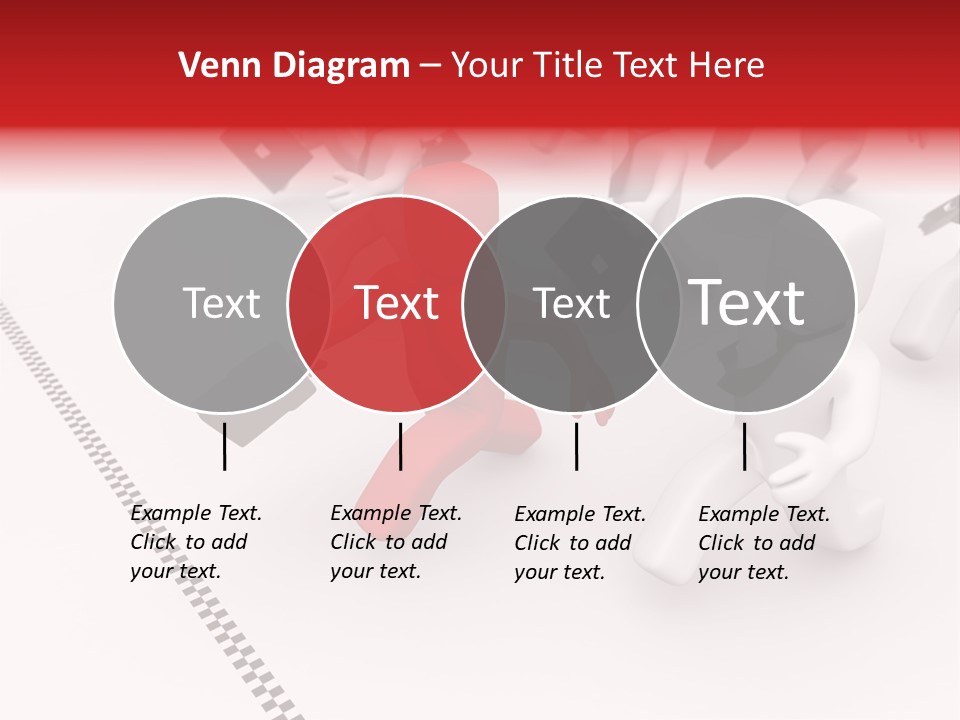 Venn Diagram – Your Title Text Here

Text

Text

Text

Text

Example Text. Click to add your text.

Example Text. Click to add your text.

Example Text. Click to add your text.

Example Text. Click to add your text.